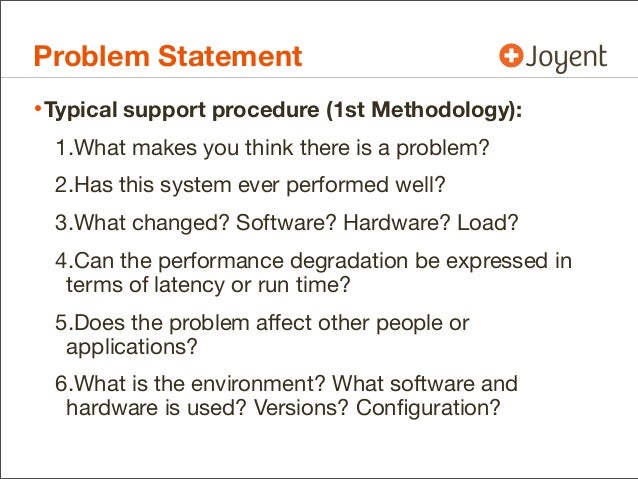 Problem Statement

Joyent

•Typical support procedure (1st Methodology):

1.What makes you think there is a problem?

2.Has this system ever performed well?

3.What changed? Software? Hardware? Load?

4.Can the performance degradation be expressed in terms of latency or run time?

5.Does the problem affect other people or applications?

6.What is the environment? What software and hardware is used? Versions? Configuration?